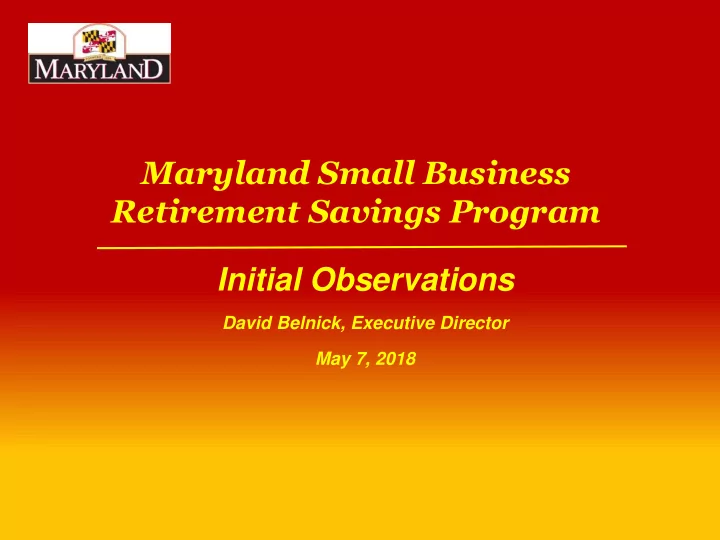 MARYLAND

Maryland Small Business Retirement Savings Program

Initial Observations

David Belnick, Executive Director

May 7, 2018